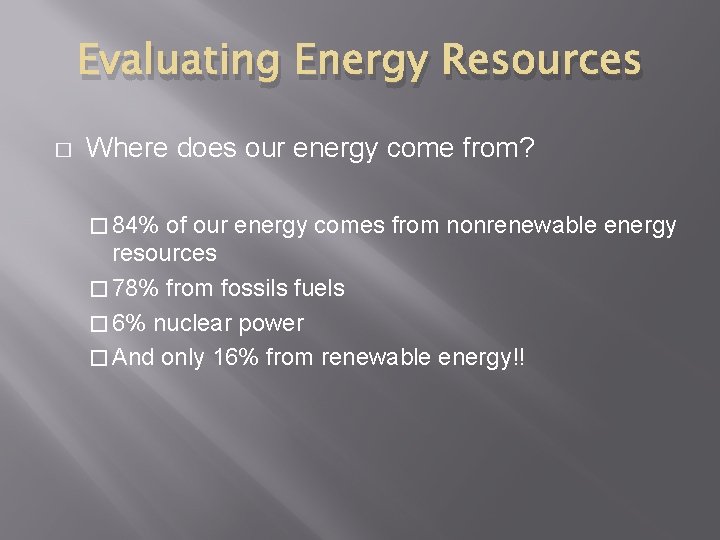 Evaluating Energy Resources

□ Where does our energy come from?

□ 84% of our energy comes from nonrenewable energy resources
□ 78% from fossils fuels
□ 6% nuclear power
□ And only 16% from renewable energy!!